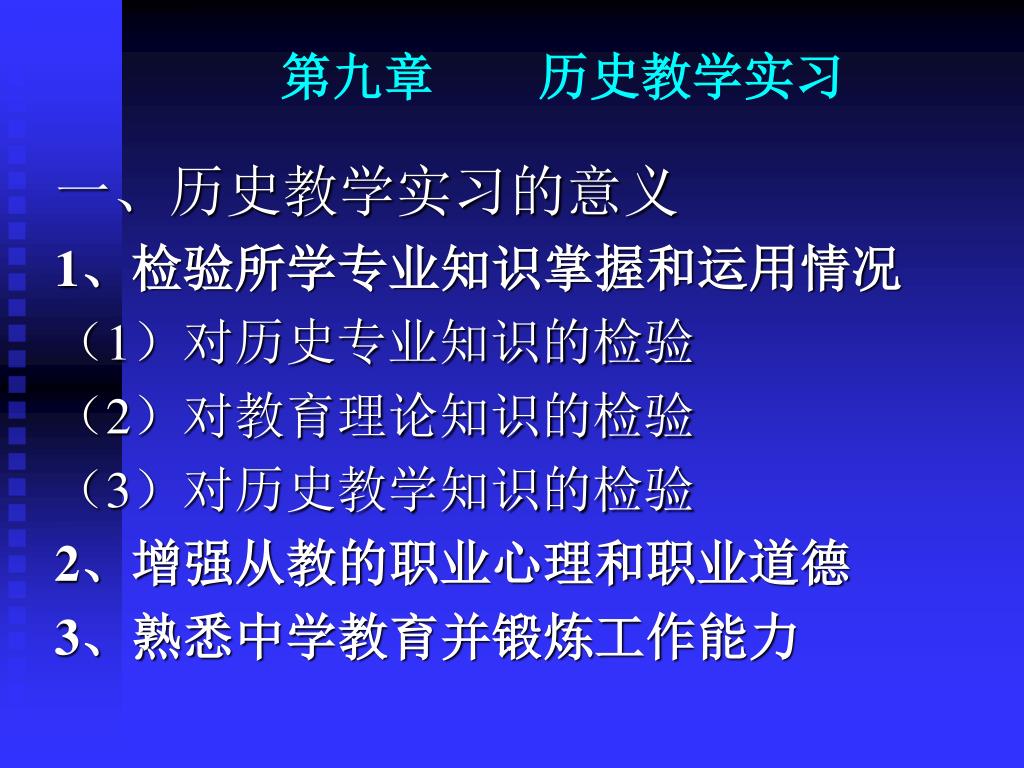 第九章　　历史教学实习

一、历史教学实习的意义

1、检验所学专业知识掌握和运用情况

（1）对历史专业知识的检验

（2）对教育理论知识的检验

（3）对历史教学知识的检验

2、增强从教的职业心理和职业道德

3、熟悉中学教育并锻炼工作能力